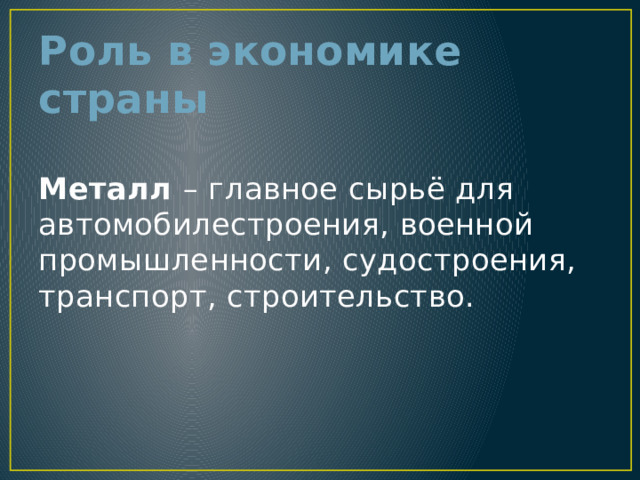 Роль в экономике страны

Металл – главное сырьё для автомобилестроения, военной промышленности, судостроения, транспорт, строительство.